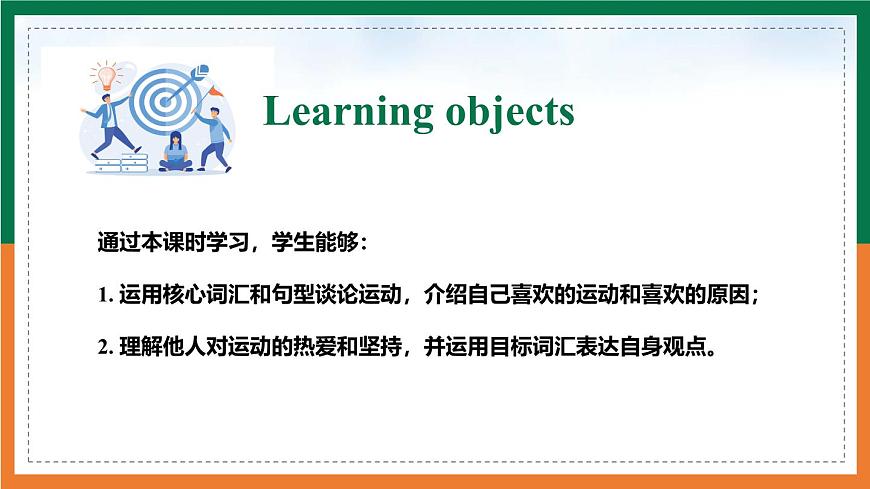 Learning objects

通过本课时学习，学生能够：

1. 运用核心词汇和句型谈论运动，介绍自己喜欢的运动和喜欢的原因；

2. 理解他人对运动的热爱和坚持，并运用目标词汇表达自身观点。